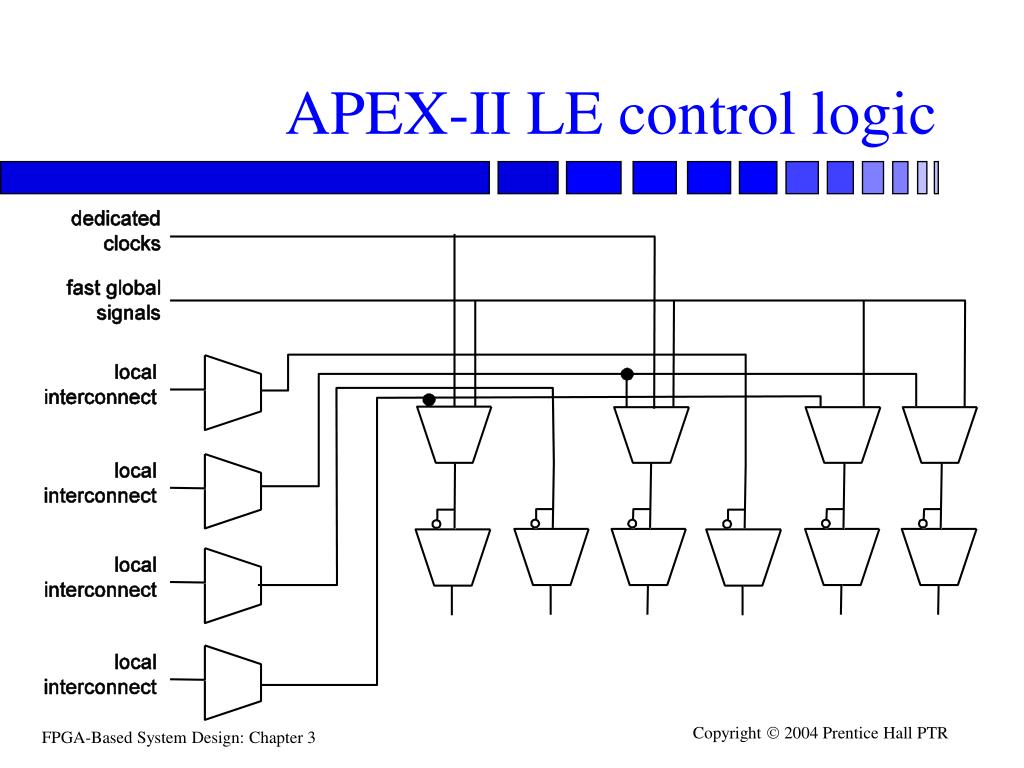 APEX-II LE control logic

dedicated clocks

fast global signals

local interconnect

local interconnect

local interconnect

local interconnect

FPGA-Based System Design: Chapter 3

Copyright © 2004 Prentice Hall PTR